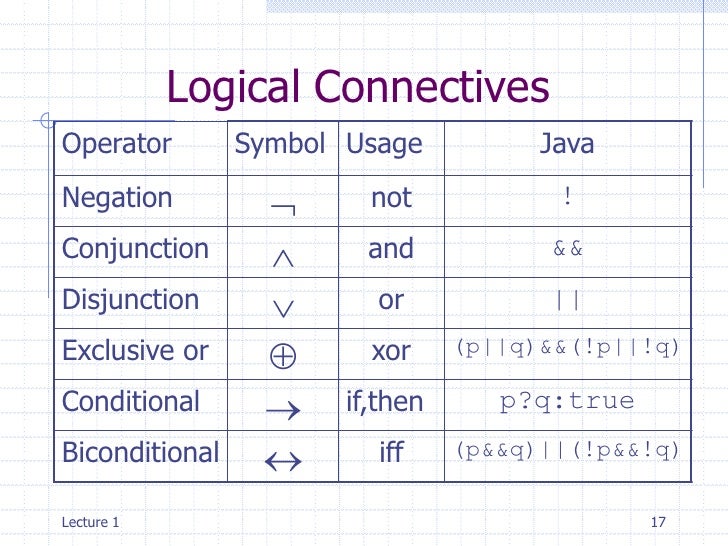 Logical Connectives

| Operator | Symbol | Usage | Java |
|---|---|---|---|
| Negation | $\neg$ | not | ! |
| Conjunction | $\wedge$ | and | && |
| Disjunction | $\vee$ | or | \|\| |
| Exclusive or | $\oplus$ | xor | (p\|\|q)&&(!p\|\|!q) |
| Conditional | $\rightarrow$ | if,then | p?q:true |
| Biconditional | $\leftrightarrow$ | iff | (p&&q)\|\|(!p&&!q) |

Lecture 1

17